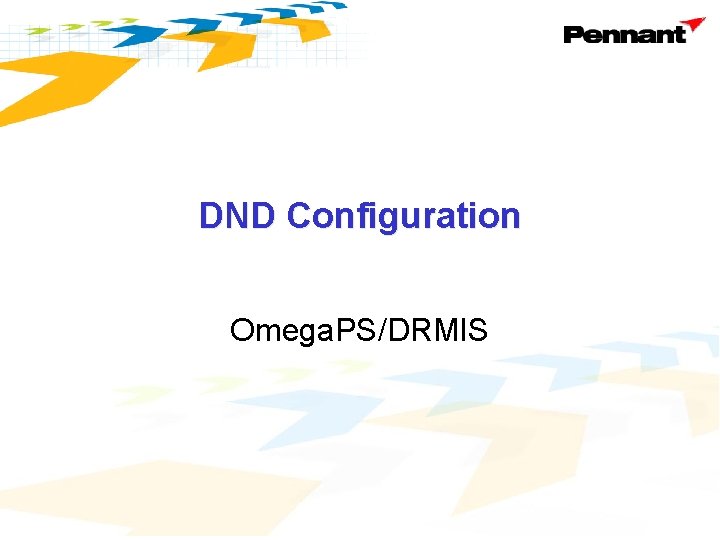 Pennant

DND Configuration

OmegaPS/DRMIS